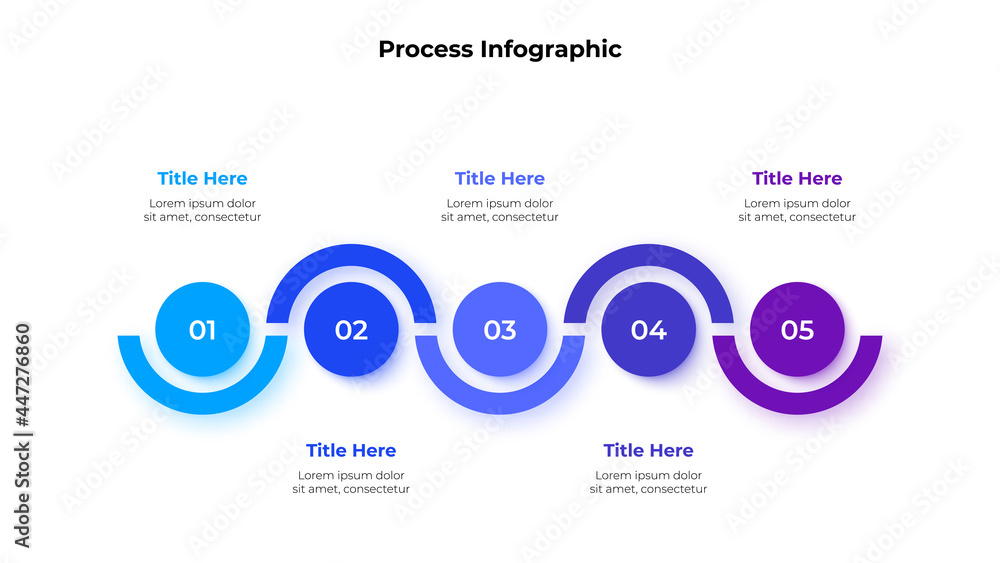 Process Infographic

Title Here
Lorem ipsum dolor sit amet, consectetur

Title Here
Lorem ipsum dolor sit amet, consectetur

Title Here
Lorem ipsum dolor sit amet, consectetur

01 02 03 04 05

Title Here
Lorem ipsum dolor sit amet, consectetur

Title Here
Lorem ipsum dolor sit amet, consectetur

Adobe Stock | #447276860